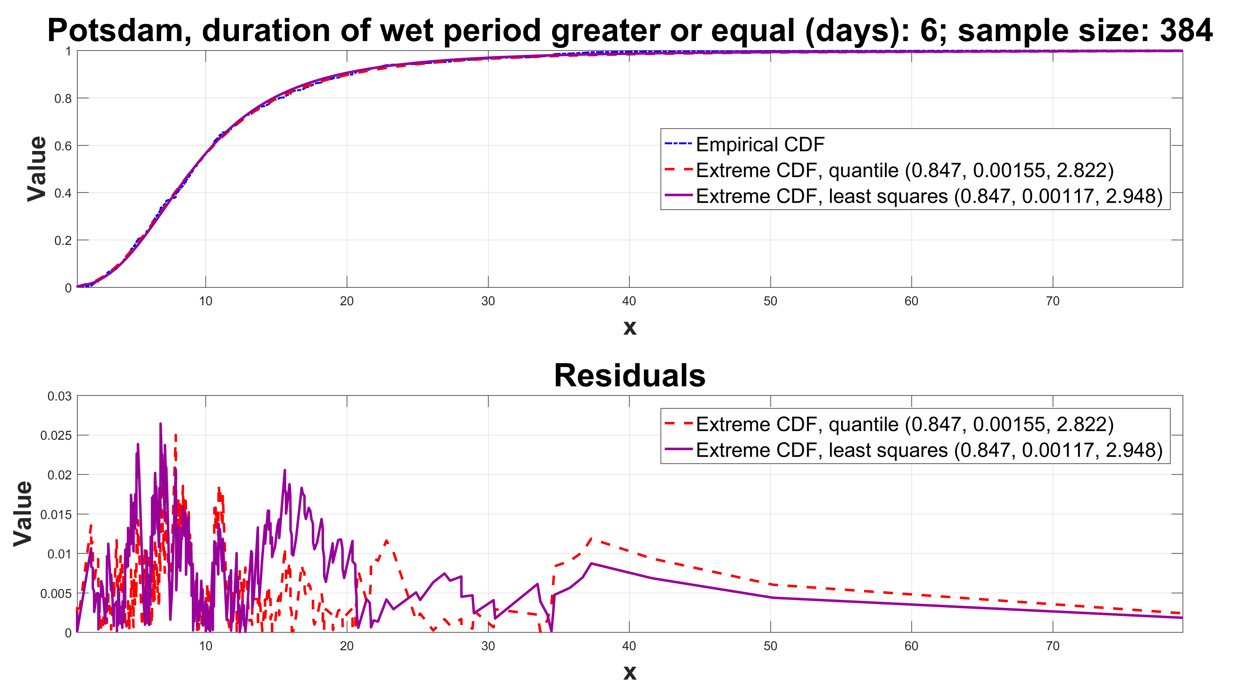 Potsdam, duration of wet period greater or equal (days): 6; sample size: 384

Value
1
0.8
0.6
0.4
0.2
0
10
20
30
40
50
60
70
x

Empirical CDF
Extreme CDF, quantile (0.847, 0.00155, 2.822)
Extreme CDF, least squares (0.847, 0.00117, 2.948)

Residuals

Value
0.03
0.025
0.02
0.015
0.01
0.005
0
10
20
30
40
50
60
70
x

Extreme CDF, quantile (0.847, 0.00155, 2.822)
Extreme CDF, least squares (0.847, 0.00117, 2.948)